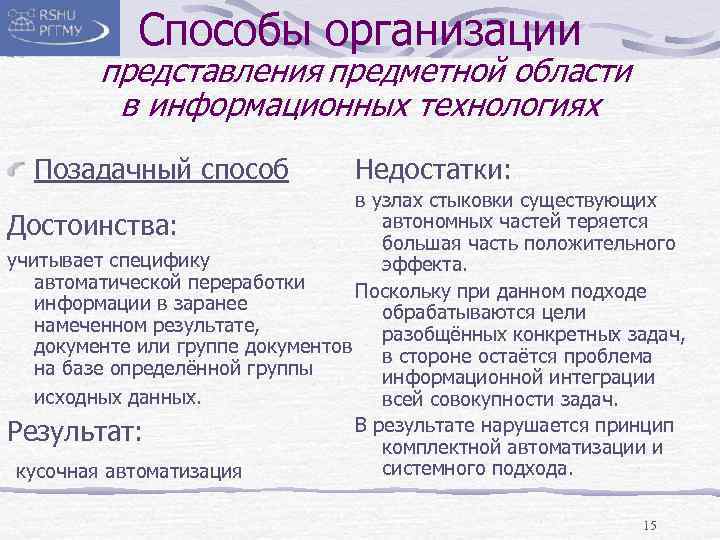 RSHU
РГГМУ

Способы организации
представления предметной области в информационных технологиях

Позадачный способ

Достоинства:

учитывает специфику автоматической переработки информации в заранее намеченном результате, документе или группе документов на базе определённой группы исходных данных.

Результат:

кусочная автоматизация

Недостатки:

в узлах стыковки существующих автономных частей теряется большая часть положительного эффекта.

Поскольку при данном подходе обрабатываются цели разобщённых конкретных задач, в стороне остаётся проблема информационной интеграции всей совокупности задач.

В результате нарушается принцип комплектной автоматизации и системного подхода.

15